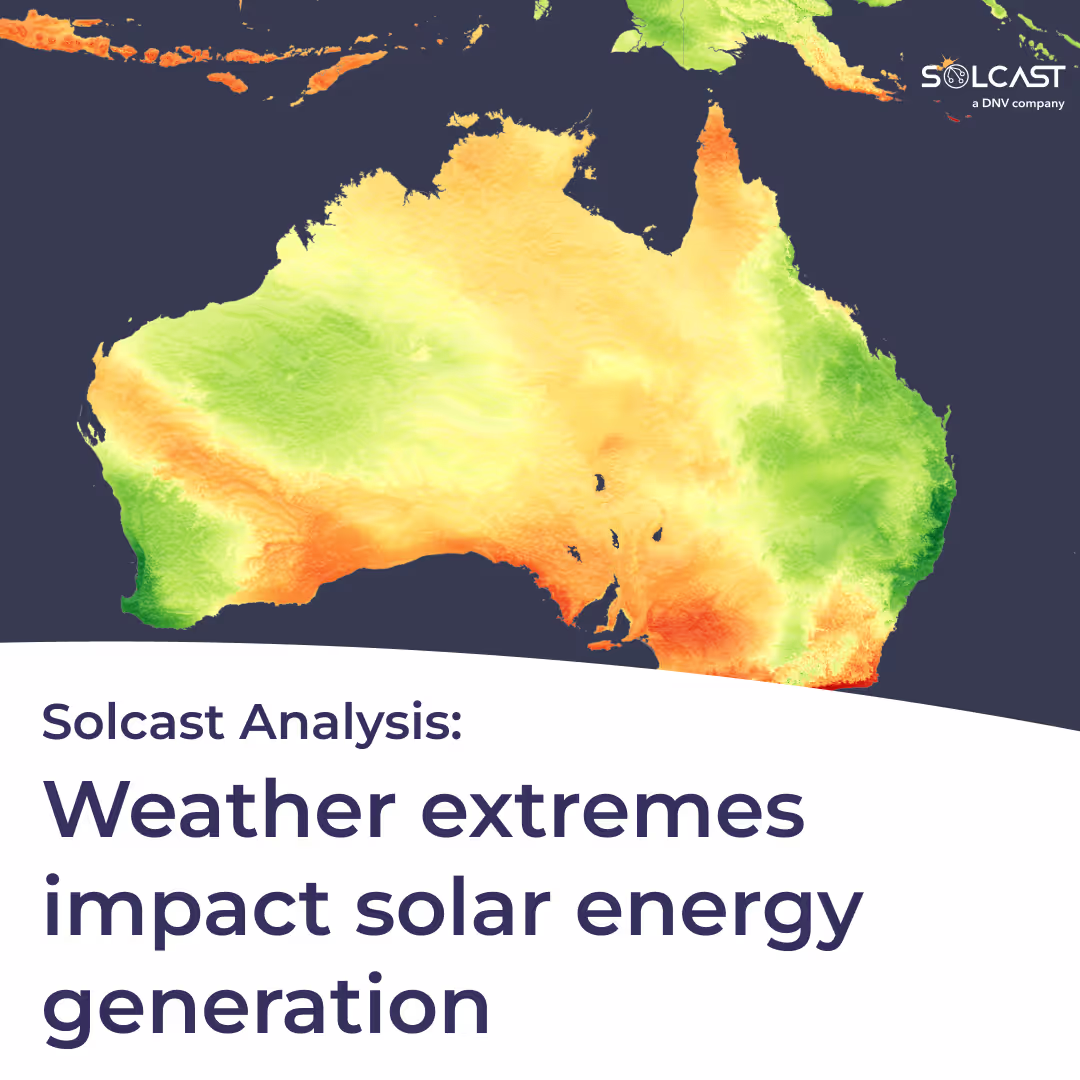 SOLCAST
a DNV company

Solcast Analysis:

Weather extremes impact solar energy generation